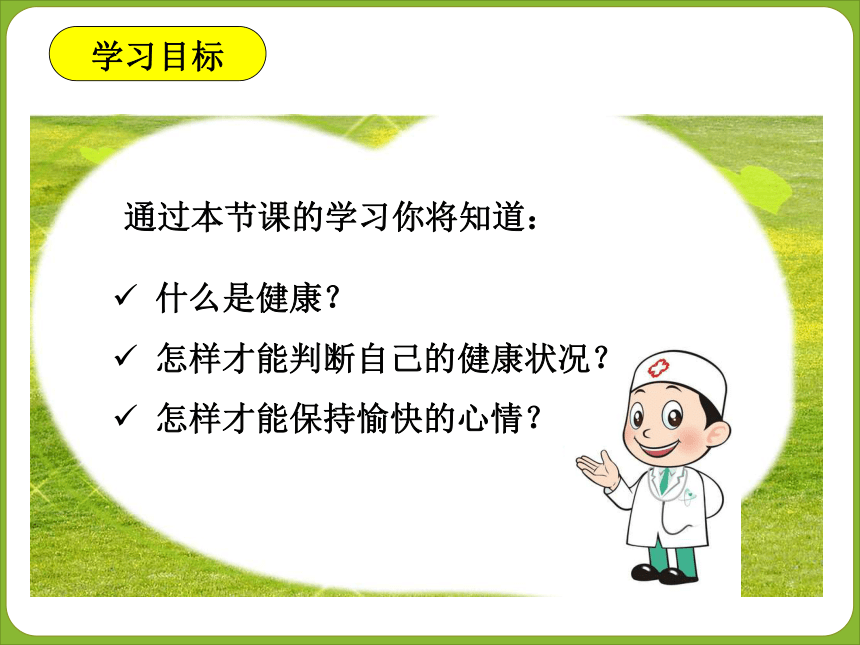 学习目标

通过本节课的学习你将知道：

✓ 什么是健康？

✓ 怎样才能判断自己的健康状况？

✓ 怎样才能保持愉快的心情？